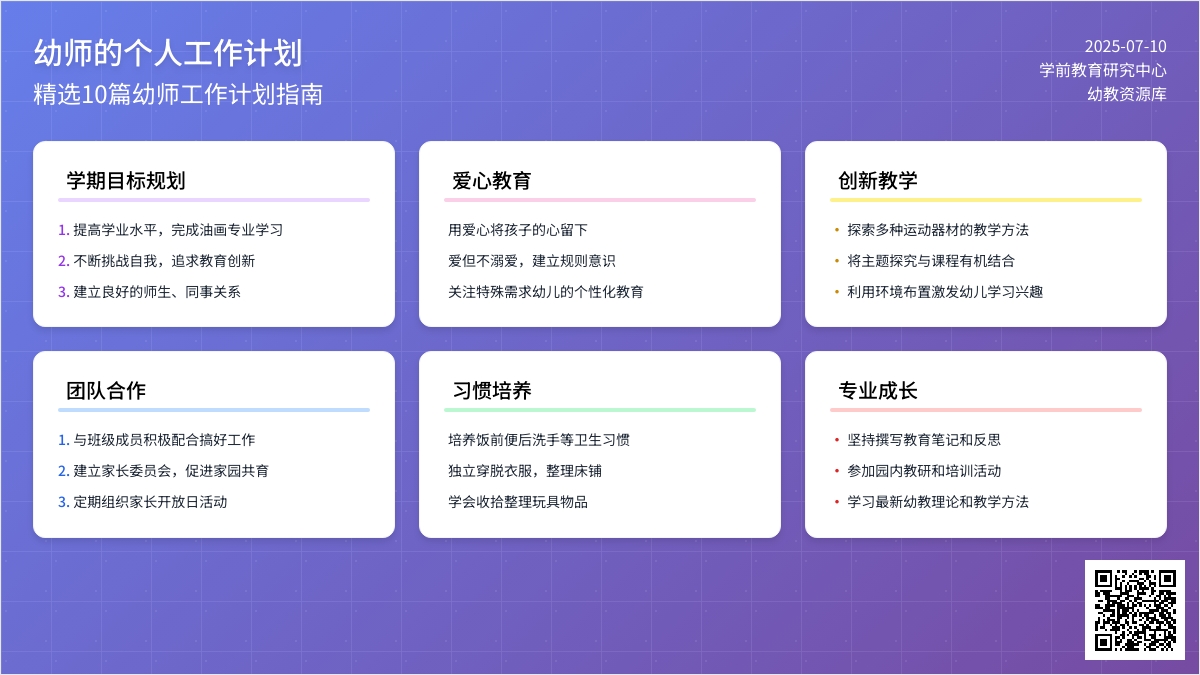 幼师的个人工作计划
精选10篇幼师工作计划指南

2025-07-10
学前教育研究中心
幼教资源库

学期目标规划

1. 提高学业水平，完成油画专业学习
2. 不断挑战自我，追求教育创新
3. 建立良好的师生、同事关系

爱心教育

用爱心将孩子的心留下
爱但不溺爱，建立规则意识
关注特殊需求幼儿的个性化教育

创新教学

• 探索多种运动器材的教学方法
• 将主题探究与课程有机结合
• 利用环境布置激发幼儿学习兴趣

团队合作

1. 与班级成员积极配合搞好工作
2. 建立家长委员会，促进家园共育
3. 定期组织家长开放日活动

习惯培养

培养饭前便后洗手等卫生习惯
独立穿脱衣服，整理床铺
学会收拾整理玩具物品

专业成长

• 坚持撰写教育笔记和反思
• 参加园内教研和培训活动
• 学习最新幼教理论和教学方法